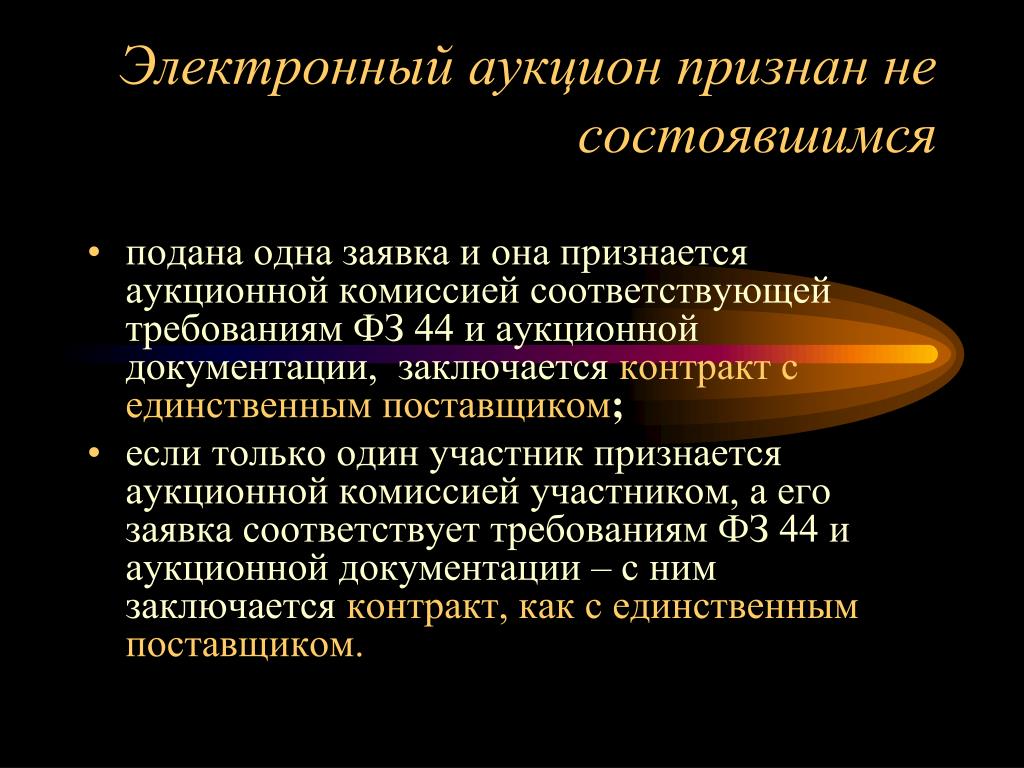 Электронный аукцион признан не состоявшимся

• подана одна заявка и она признается аукционной комиссией соответствующей требованиям ФЗ 44 и аукционной документации, заключается контракт с единственным поставщиком;

• если только один участник признается аукционной комиссией участником, а его заявка соответствует требованиям ФЗ 44 и аукционной документации – с ним заключается контракт, как с единственным поставщиком.